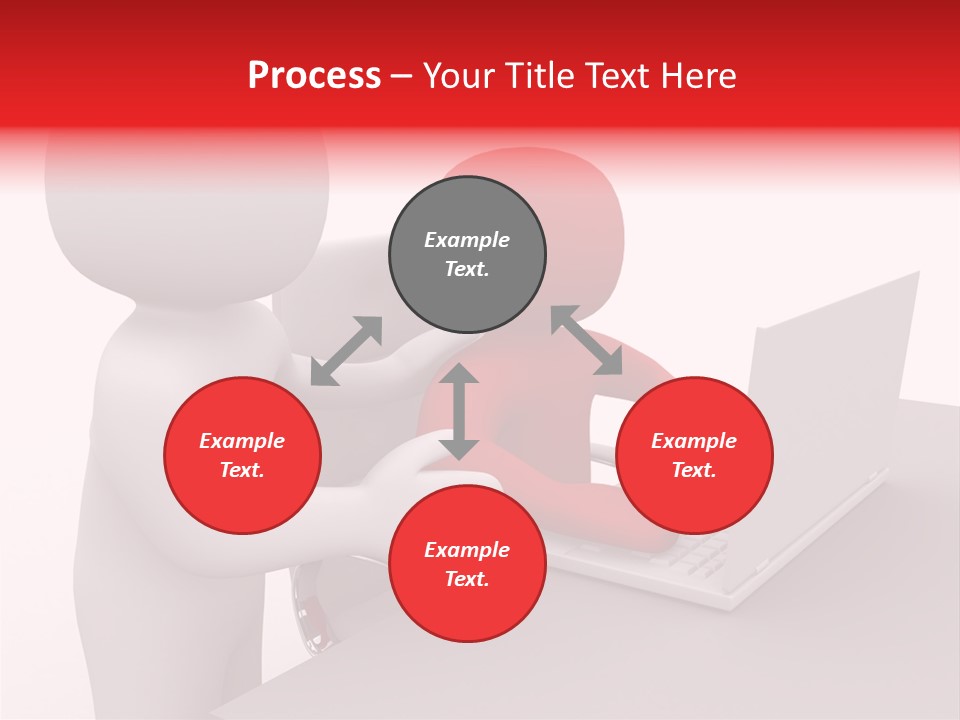 Process – Your Title Text Here

Example Text.

Example Text.

Example Text.

Example Text.